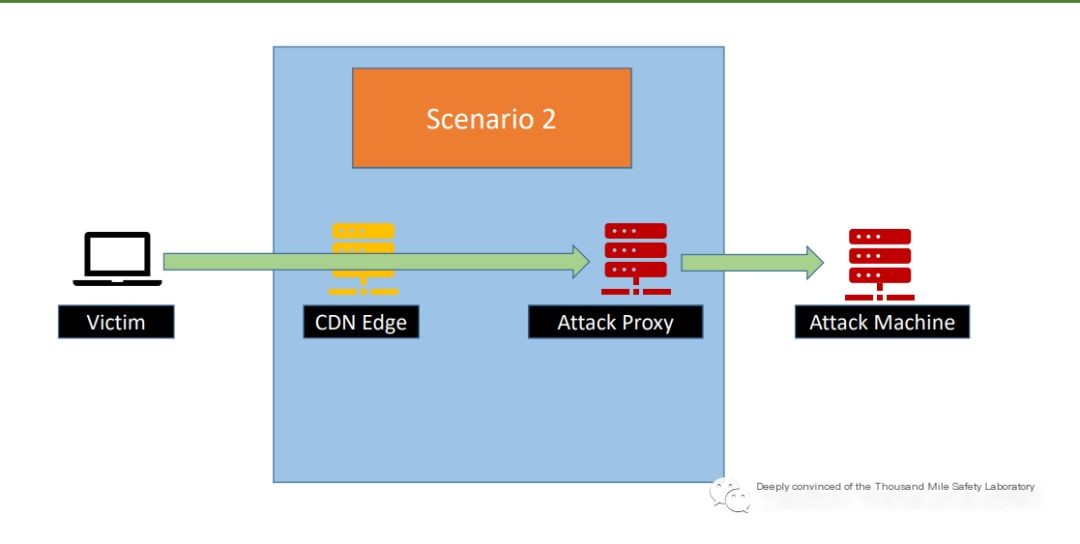 Scenario 2

Victim

CDN Edge

Attack Proxy

Attack Machine

Deeply convinced of the Thousand Mile Safety Laboratory